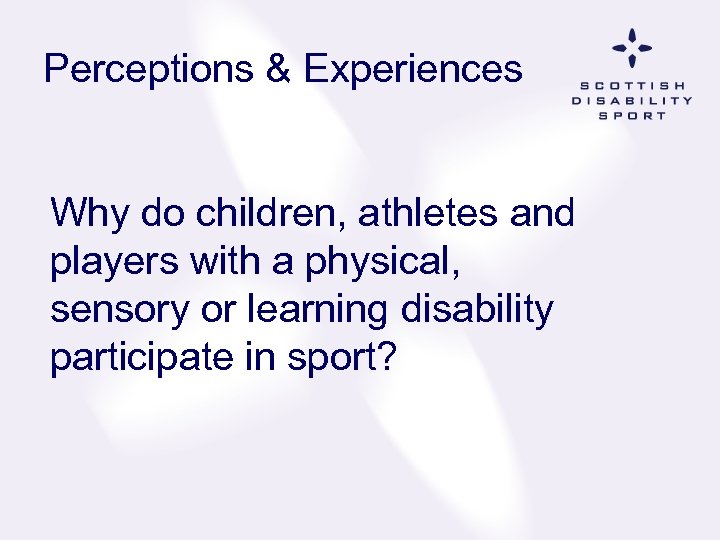 Perceptions & Experiences

SCOTTISH
DISABILITY
SPORT

Why do children, athletes and players with a physical, sensory or learning disability participate in sport?